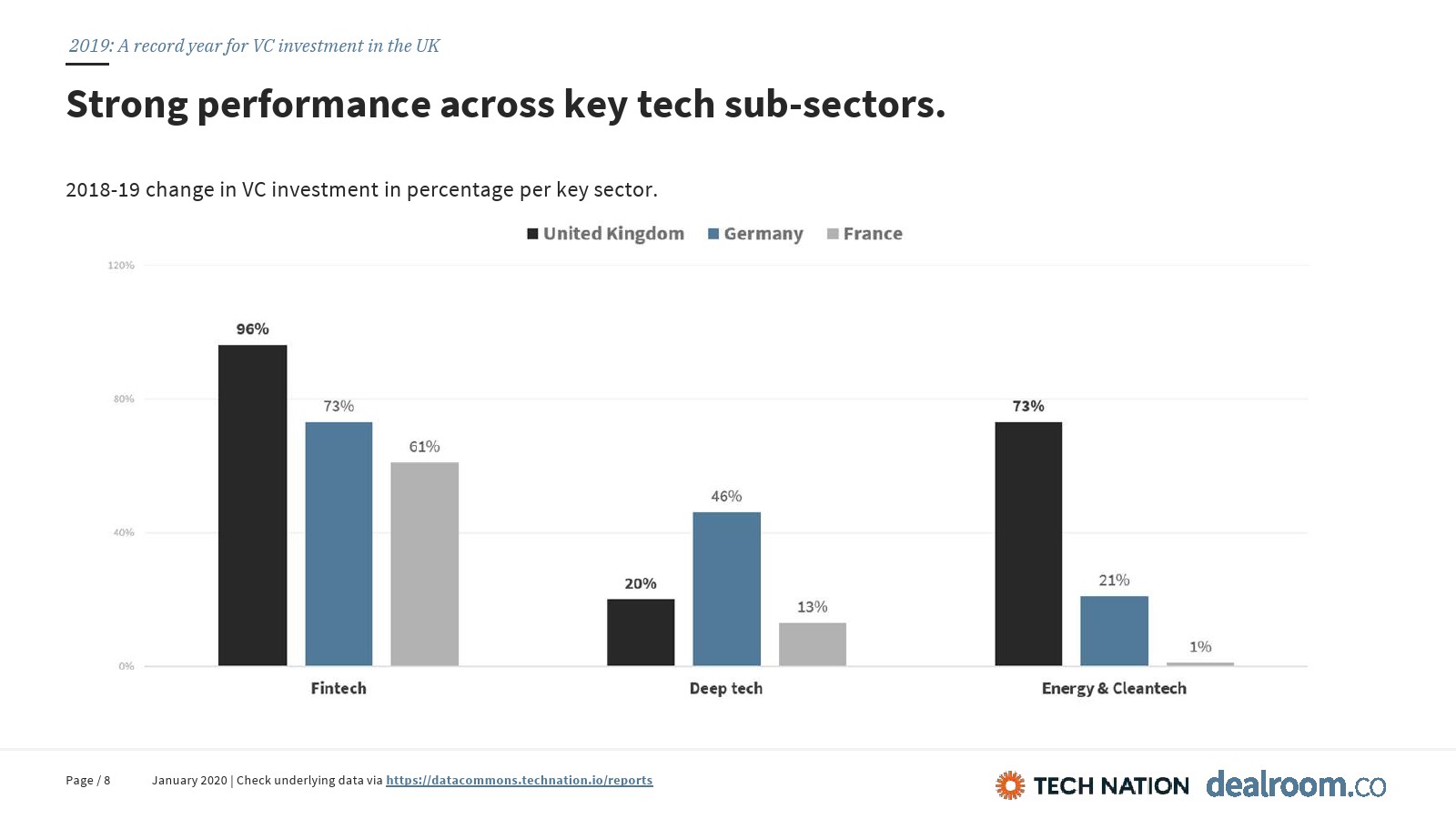 2019: A record year for VC investment in the UK

Strong performance across key tech sub-sectors.

2018-19 change in VC investment in percentage per key sector.

United Kingdom Germany France

120%
80%
40%
0%

96%
73%
61%
20%
46%
13%
73%
21%
1%

Fintech
Deep tech
Energy & Cleantech

Page / 8 January 2020 | Check underlying data via https://datacommons.technation.io/reports

TECH NATION dealroom.co